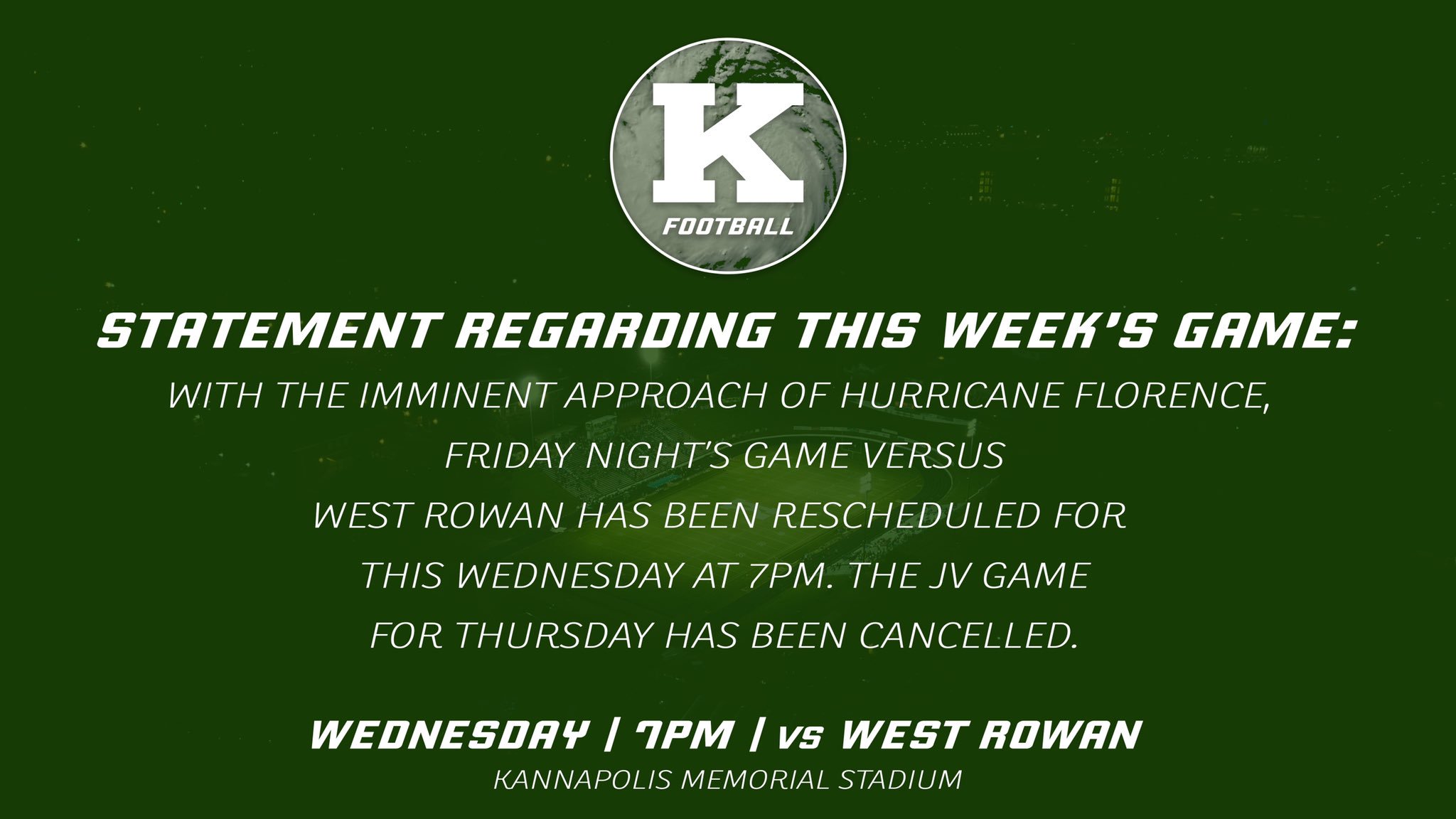 K
FOOTBALL

STATEMENT REGARDING THIS WEEK'S GAME:

WITH THE IMMINENT APPROACH OF HURRICANE FLORENCE, FRIDAY NIGHT'S GAME VERSUS WEST ROWAN HAS BEEN RESCHEDULED FOR THIS WEDNESDAY AT 7PM. THE JV GAME FOR THURSDAY HAS BEEN CANCELLED.

WEDNESDAY | 7PM | vs WEST ROWAN
KANNAPOLIS MEMORIAL STADIUM